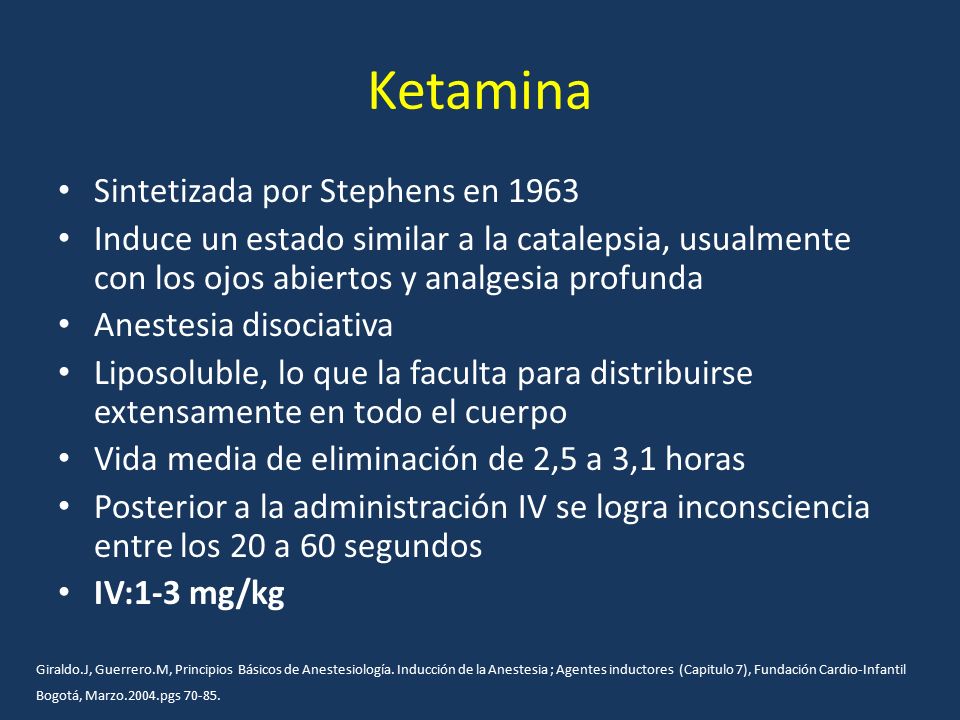 Ketamina

• Sintetizada por Stephens en 1963
• Induce un estado similar a la catalepsia, usualmente con los ojos abiertos y analgesia profunda
• Anestesia disociativa
• Liposoluble, lo que la faculta para distribuirse extensamente en todo el cuerpo
• Vida media de eliminación de 2,5 a 3,1 horas
• Posterior a la administración IV se logra inconsciencia entre los 20 a 60 segundos
• IV:1-3 mg/kg

Giraldo.J, Guerrero.M, Principios Básicos de Anestesiología. Inducción de la Anestesia ; Agentes inductores (Capitulo 7), Fundación Cardio-Infantil Bogotá, Marzo.2004.pgs 70-85.